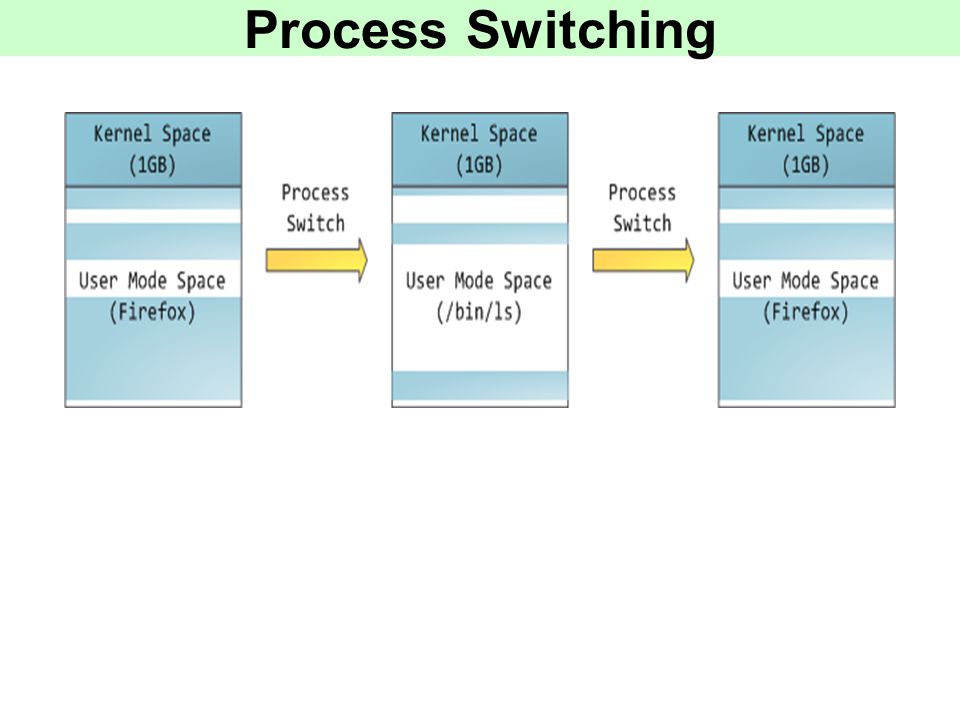 Process Switching

Kernel Space (1GB)

User Mode Space (Firefox)

Process Switch

Kernel Space (1GB)

User Mode Space (/bin/ls)

Process Switch

Kernel Space (1GB)

User Mode Space (Firefox)